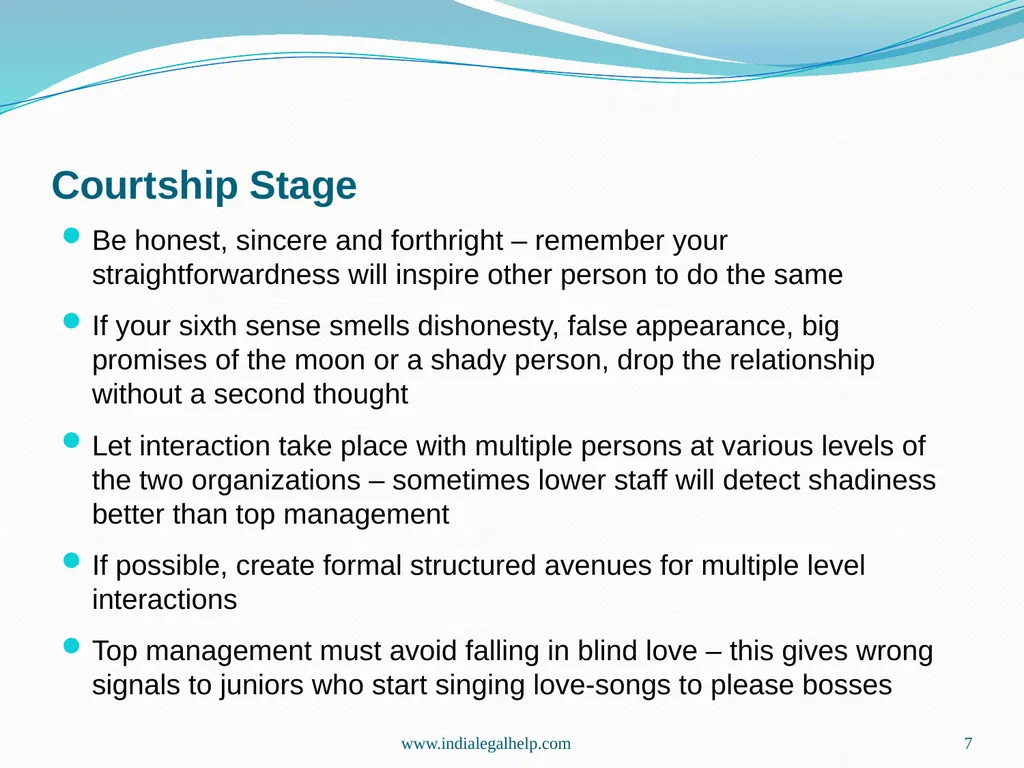 Courtship Stage

Be honest, sincere and forthright – remember your straightforwardness will inspire other person to do the same

If your sixth sense smells dishonesty, false appearance, big promises of the moon or a shady person, drop the relationship without a second thought

Let interaction take place with multiple persons at various levels of the two organizations – sometimes lower staff will detect shadiness better than top management

If possible, create formal structured avenues for multiple level interactions

Top management must avoid falling in blind love – this gives wrong signals to juniors who start singing love-songs to please bosses

www.indialegalhelp.com

7